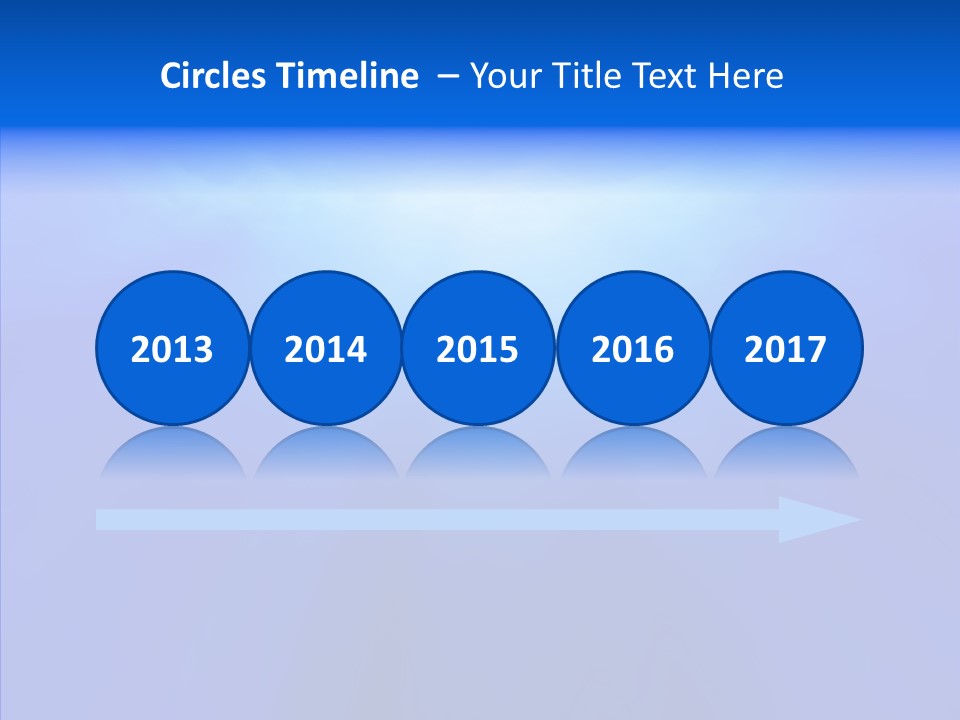 Circles Timeline – Your Title Text Here

2013 2014 2015 2016 2017